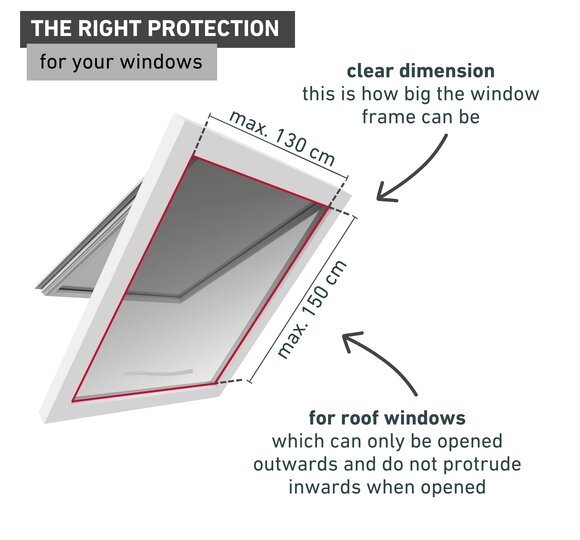 THE RIGHT PROTECTION
for your windows

clear dimension
this is how big the window frame can be

max. 130 cm

max. 150 cm

for roof windows
which can only be opened outwards and do not protrude inwards when opened